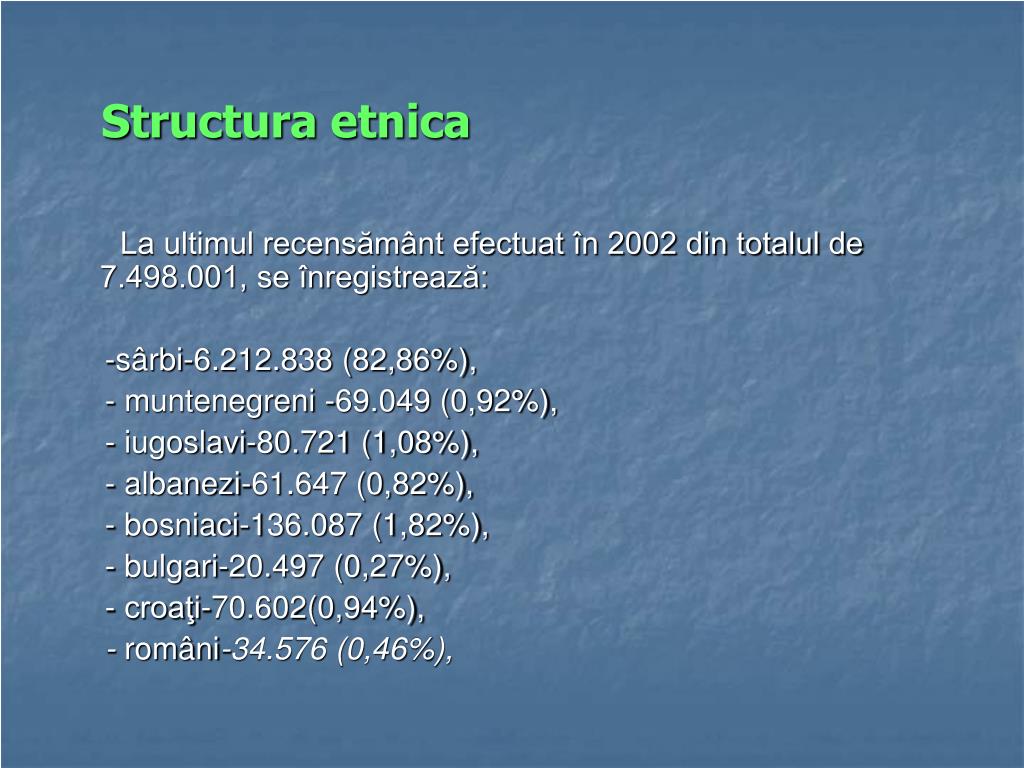 Structura etnica

La ultimul recensământ efectuat în 2002 din totalul de 7.498.001, se înregistrează:

-sârbi-6.212.838 (82,86%),
- muntenegreni -69.049 (0,92%),
- iugoslavi-80.721 (1,08%),
- albanezi-61.647 (0,82%),
- bosniaci-136.087 (1,82%),
- bulgari-20.497 (0,27%),
- croaţi-70.602(0,94%),
- români-34.576 (0,46%),